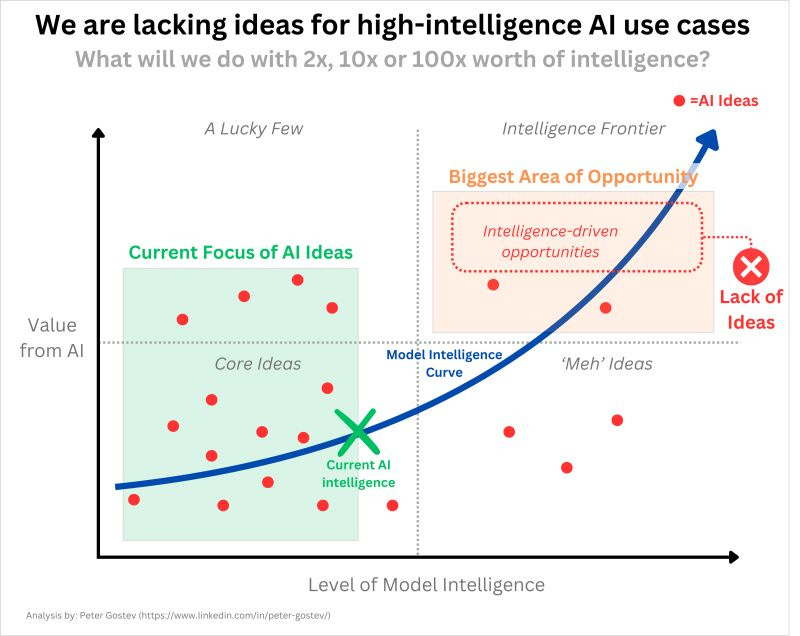 We are lacking ideas for high-intelligence AI use cases

What will we do with 2x, 10x or 100x worth of intelligence?

=AI Ideas

A Lucky Few

Intelligence Frontier

Biggest Area of Opportunity

Intelligence-driven opportunities

Lack of Ideas

Current Focus of AI Ideas

Value from AI

Core Ideas

Model Intelligence Curve

'Meh' Ideas

Current AI intelligence

Level of Model Intelligence

Analysis by: Peter Gostev (https://www.linkedin.com/in/peter-gostev/)